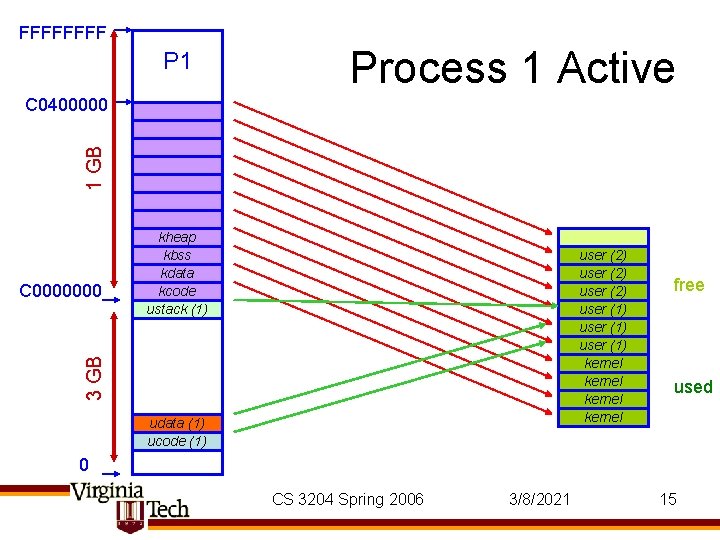 Process 1 Active

FFFFFFFF
P1
C0400000
1 GB
kheap
kbss
kdata
kcode
C0000000
ustack (1)
3 GB
udata (1)
ucode (1)
0

user (2)
user (2)
user (2)
user (1)
user (1)
user (1)
kernel
kernel
kernel
kernel

free
used

Virginia Tech
CS 3204 Spring 2006
3/8/2021
15